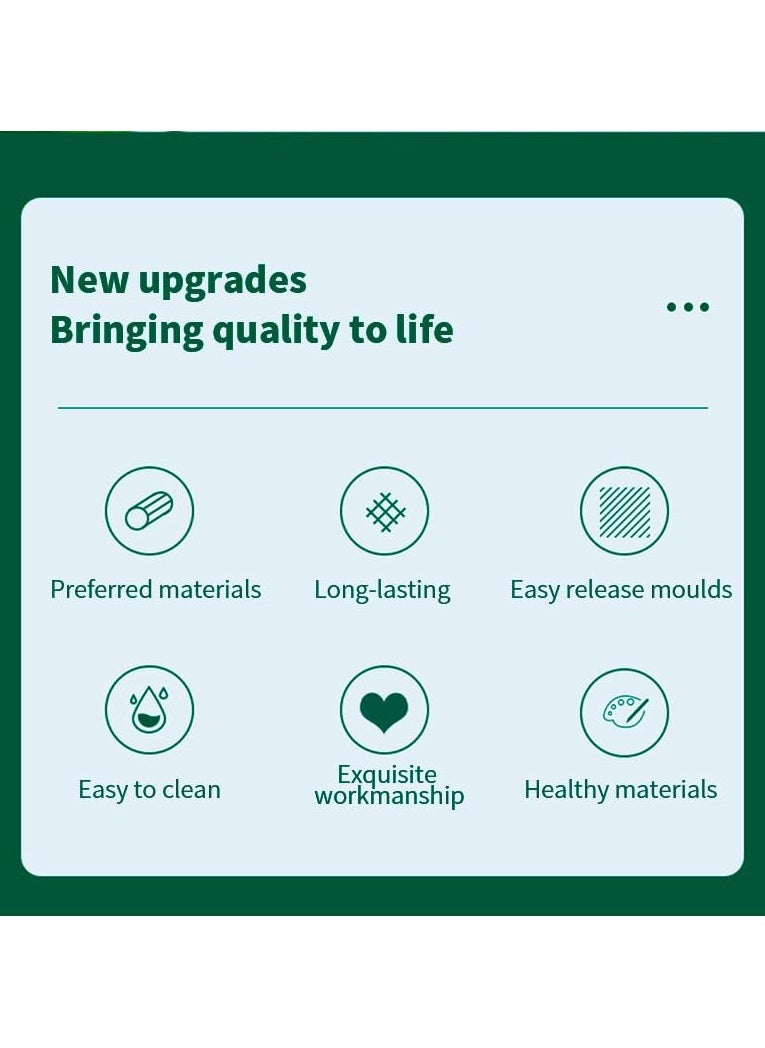 New upgrades
Bringing quality to life

...

Preferred materials

Long-lasting

Easy release moulds

Easy to clean

Exquisite workmanship

Healthy materials